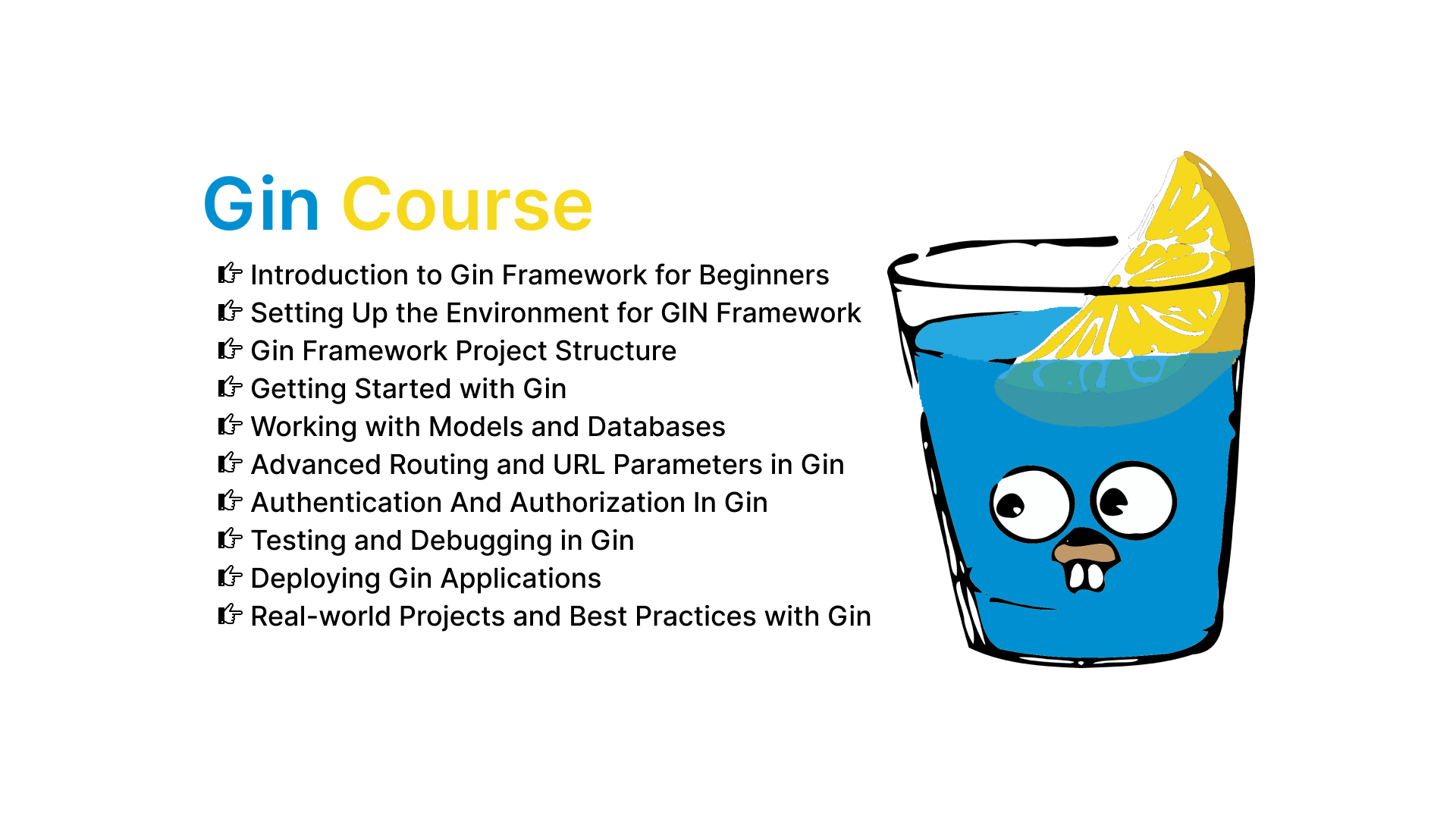 Gin Course

☞ Introduction to Gin Framework for Beginners
☞ Setting Up the Environment for GIN Framework
☞ Gin Framework Project Structure
☞ Getting Started with Gin
☞ Working with Models and Databases
☞ Advanced Routing and URL Parameters in Gin
☞ Authentication And Authorization In Gin
☞ Testing and Debugging in Gin
☞ Deploying Gin Applications
☞ Real-world Projects and Best Practices with Gin